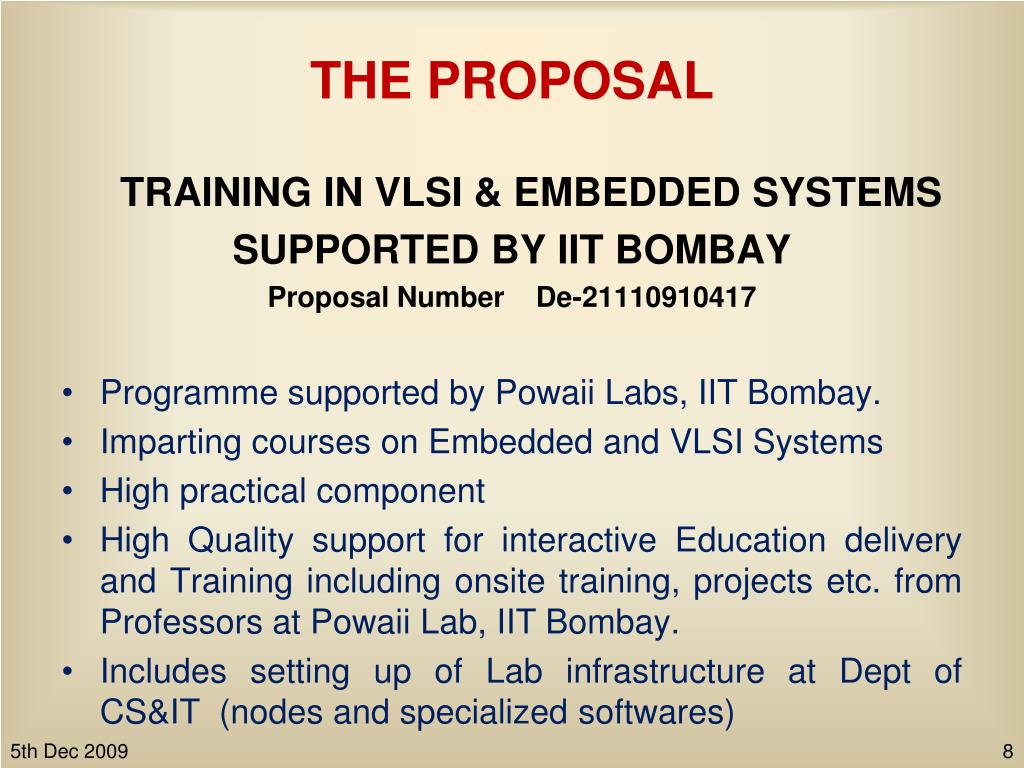 THE PROPOSAL

TRAINING IN VLSI & EMBEDDED SYSTEMS
SUPPORTED BY IIT BOMBAY
Proposal Number De-21110910417

• Programme supported by Powaii Labs, IIT Bombay.
• Imparting courses on Embedded and VLSI Systems
• High practical component
• High Quality support for interactive Education delivery and Training including onsite training, projects etc. from Professors at Powaii Lab, IIT Bombay.
• Includes setting up of Lab infrastructure at Dept of CS&IT (nodes and specialized softwares)

5th Dec 2009

8